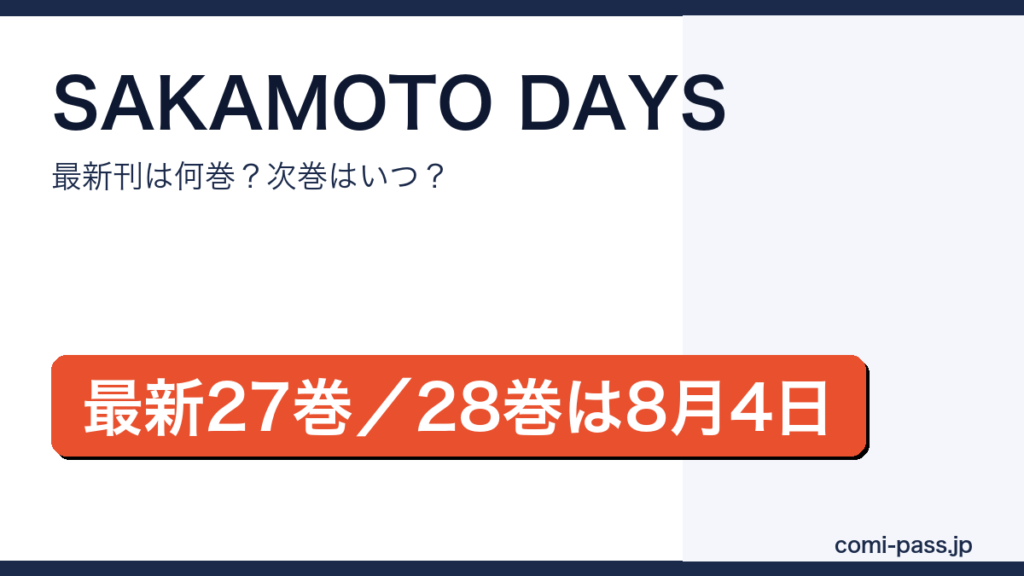 SAKAMOTO DAYS

最新刊は何巻？次巻はいつ？

最新27巻／28巻は8月4日

comi-pass.jp